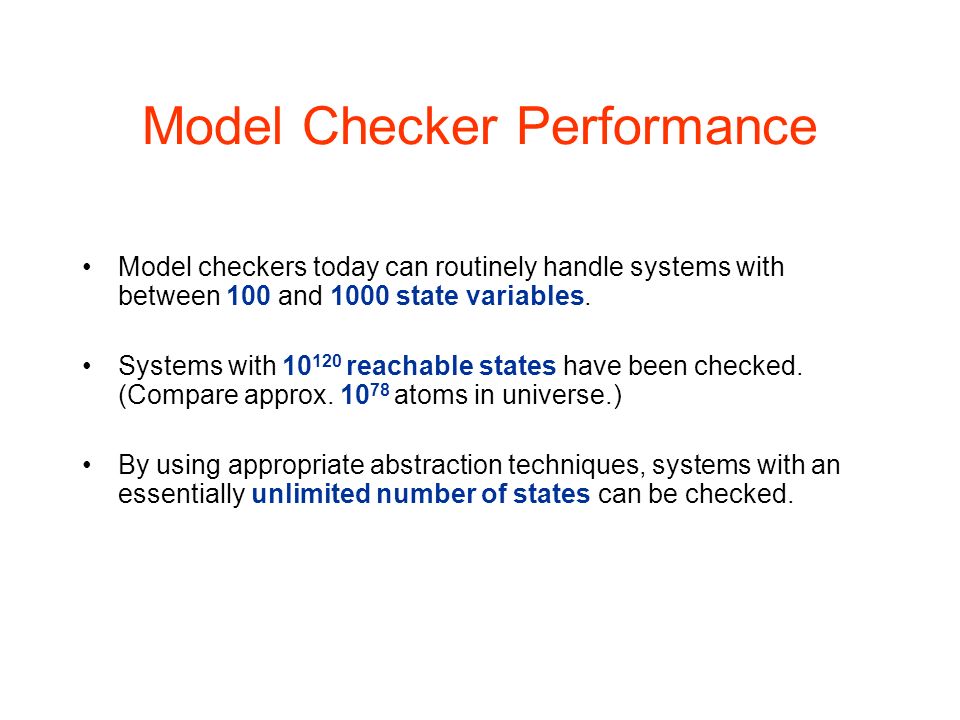 Model Checker Performance

• Model checkers today can routinely handle systems with between 100 and 1000 state variables.

• Systems with $10^{120}$ reachable states have been checked. (Compare approx. $10^{78}$ atoms in universe.)

• By using appropriate abstraction techniques, systems with an essentially unlimited number of states can be checked.